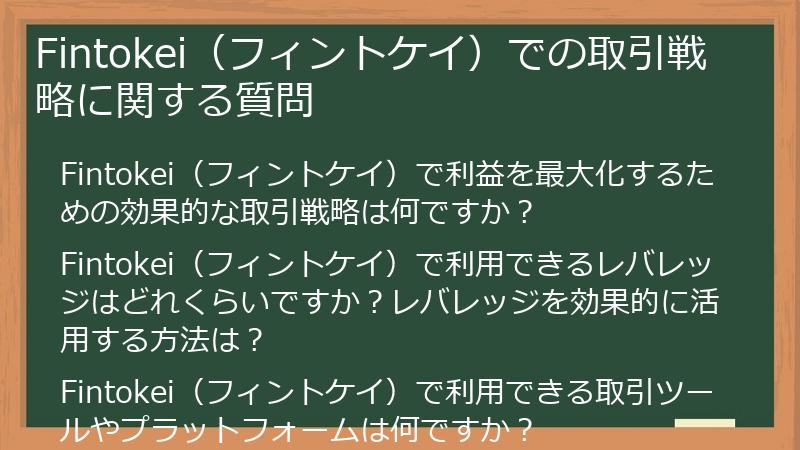 Fintokei（フィントケイ）での取引戦略に関する質問

Fintokei（フィントケイ）で利益を最大化するための効果的な取引戦略は何ですか？

Fintokei（フィントケイ）で利用できるレバレッジはどれくらいですか？レバレッジを効果的に活用する方法は？

Fintokei（フィントケイ）で利用できる取引ツールやプラットフォームは何ですか？